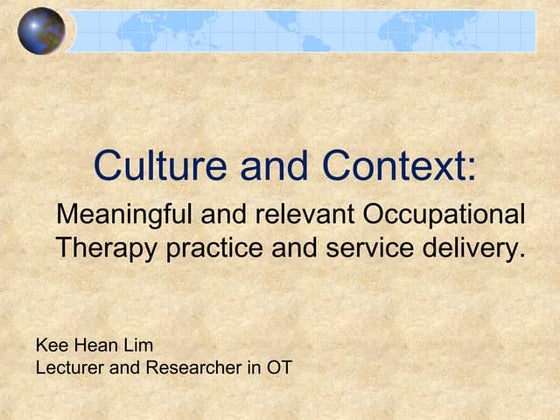 Culture and Context:

Meaningful and relevant Occupational Therapy practice and service delivery.

Kee Hean Lim
Lecturer and Researcher in OT